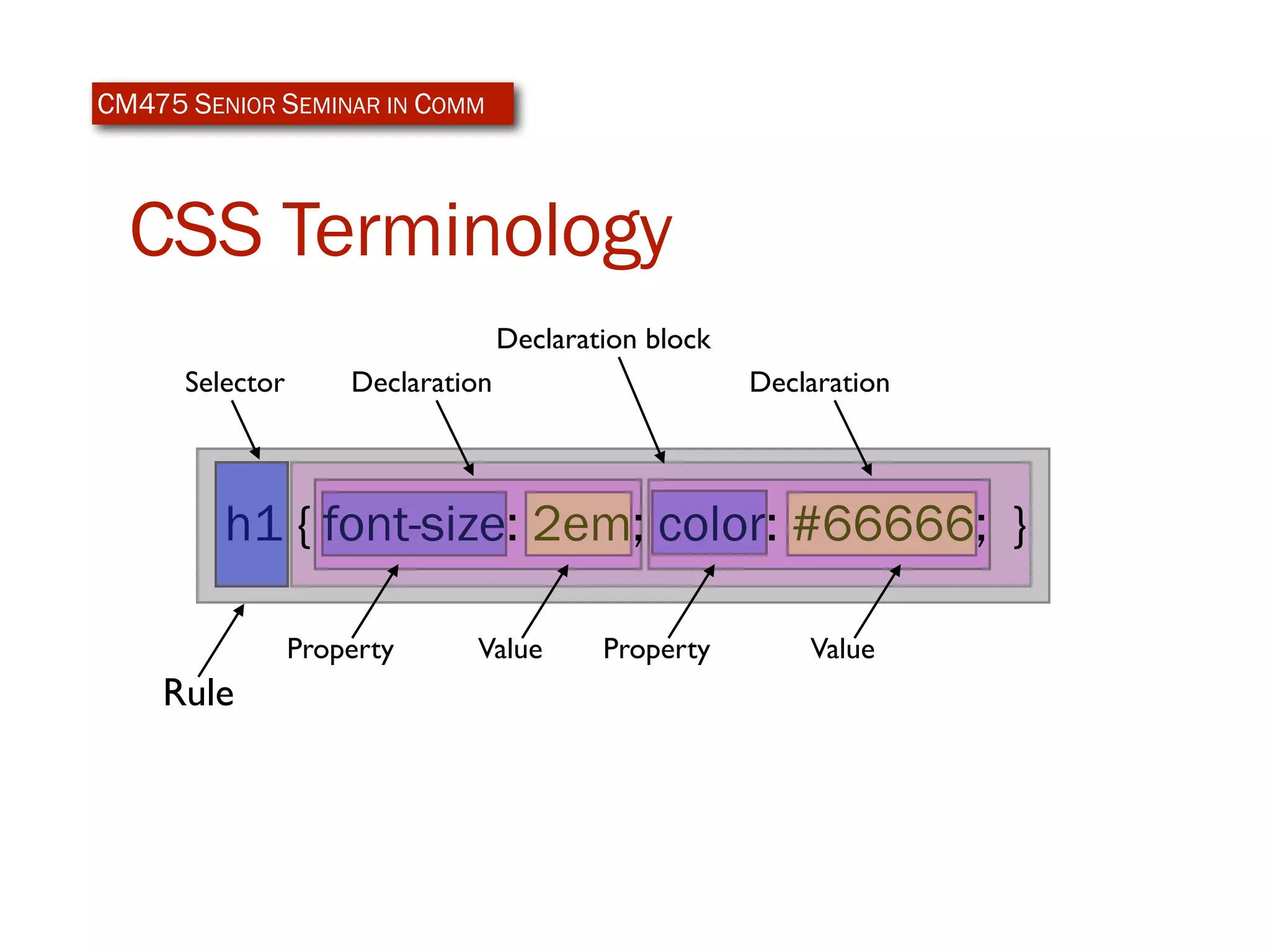 CM475 SENIOR SEMINAR IN COMM

CSS Terminology

Declaration block

Selector Declaration Declaration

h1 { font-size: 2em; color: #66666; }

Property Value Property Value

Rule